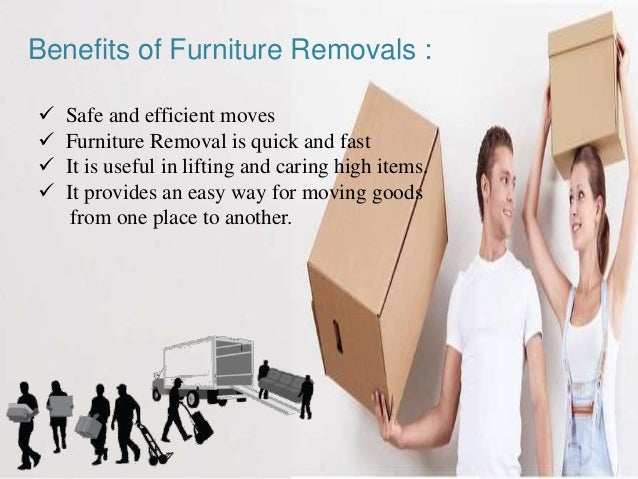 Benefits of Furniture Removals :

✓ Safe and efficient moves
✓ Furniture Removal is quick and fast
✓ It is useful in lifting and caring high items.
✓ It provides an easy way for moving goods from one place to another.